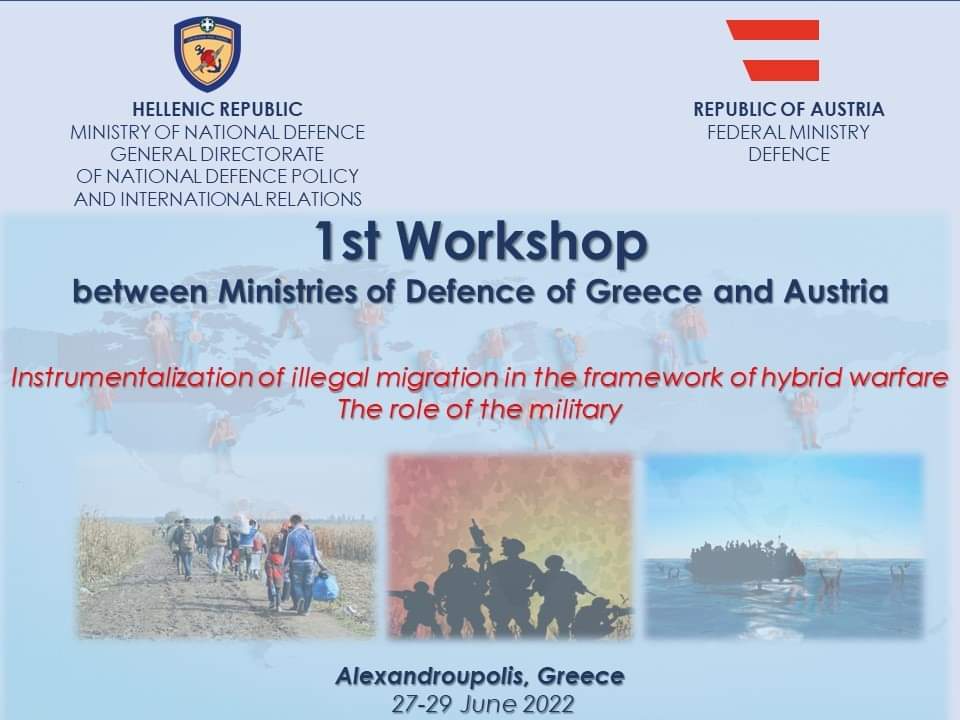 HELLENIC REPUBLIC
MINISTRY OF NATIONAL DEFENCE
GENERAL DIRECTORATE
OF NATIONAL DEFENCE POLICY
AND INTERNATIONAL RELATIONS

REPUBLIC OF AUSTRIA
FEDERAL MINISTRY
DEFENCE

1st Workshop
between Ministries of Defence of Greece and Austria

Instrumentalization of illegal migration in the framework of hybrid warfare
The role of the military

Alexandroupolis, Greece
27-29 June 2022